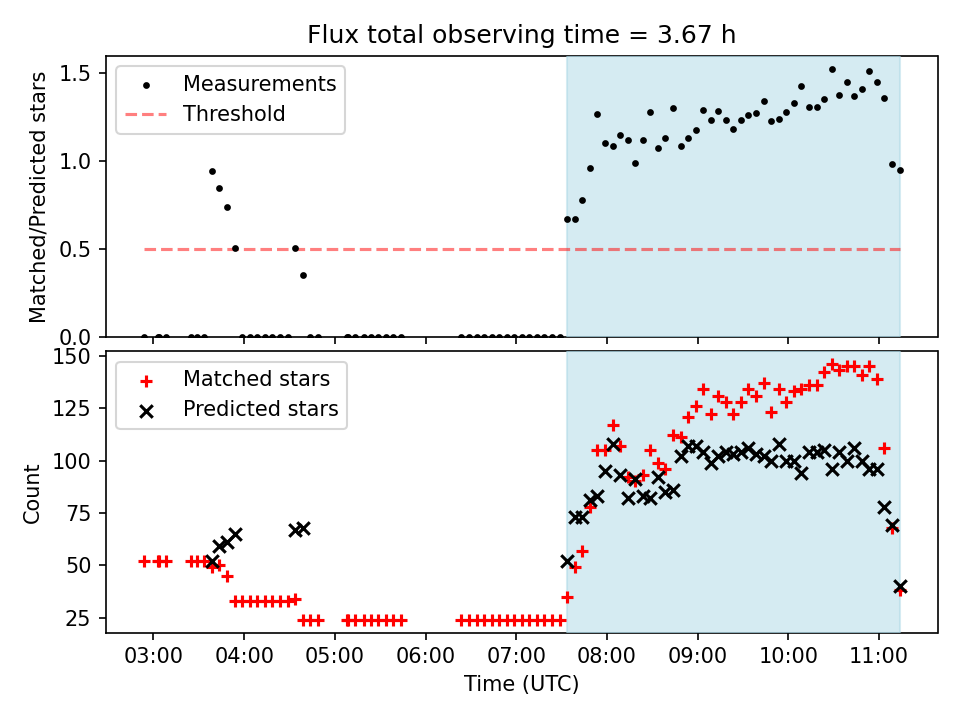 Flux total observing time = 3.67 h

Measurements
Threshold

Matched/Predicted stars

1.5
1.0
0.5
0.0

Matched stars
Predicted stars

Count

150
125
100
75
50
25

03:00 04:00 05:00 06:00 07:00 08:00 09:00 10:00 11:00

Time (UTC)